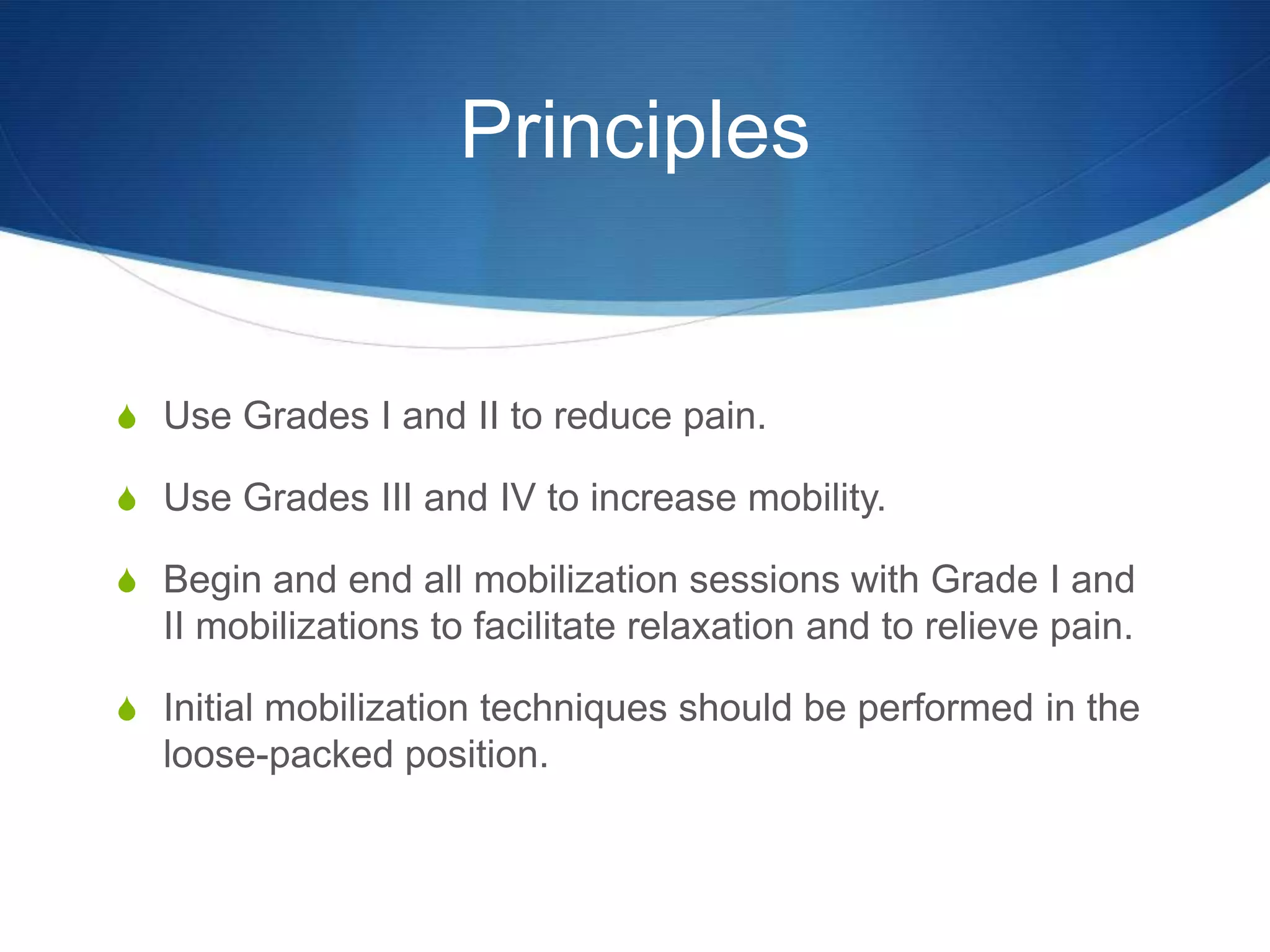 Principles

Use Grades I and II to reduce pain.

Use Grades III and IV to increase mobility.

Begin and end all mobilization sessions with Grade I and II mobilizations to facilitate relaxation and to relieve pain.

Initial mobilization techniques should be performed in the loose-packed position.